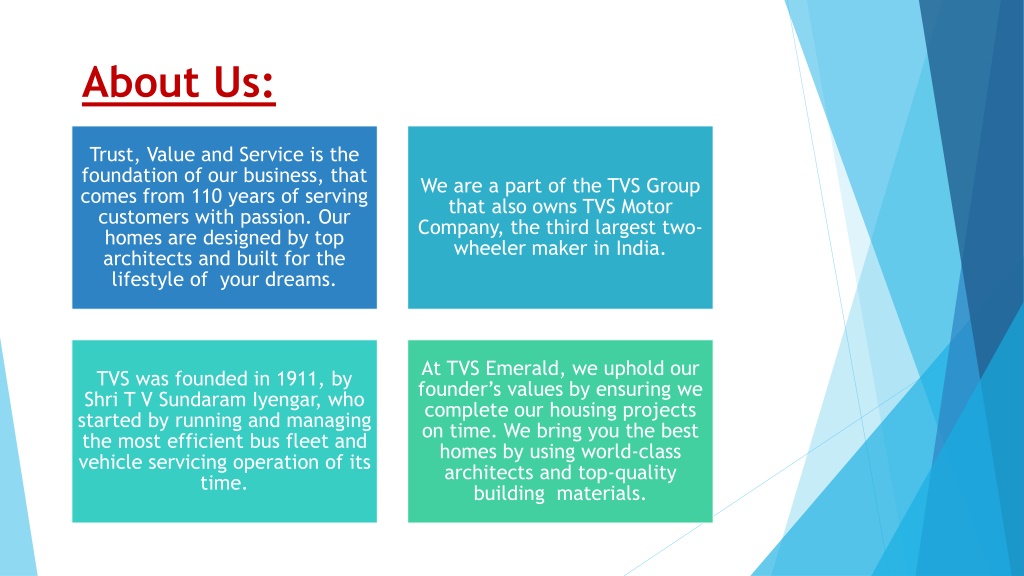 About Us:

Trust, Value and Service is the foundation of our business, that comes from 110 years of serving customers with passion. Our homes are designed by top architects and built for the lifestyle of your dreams.

We are a part of the TVS Group that also owns TVS Motor Company, the third largest two-wheeler maker in India.

TVS was founded in 1911, by Shri T V Sundaram Iyengar, who started by running and managing the most efficient bus fleet and vehicle servicing operation of its time.

At TVS Emerald, we uphold our founder's values by ensuring we complete our housing projects on time. We bring you the best homes by using world-class architects and top-quality building materials.